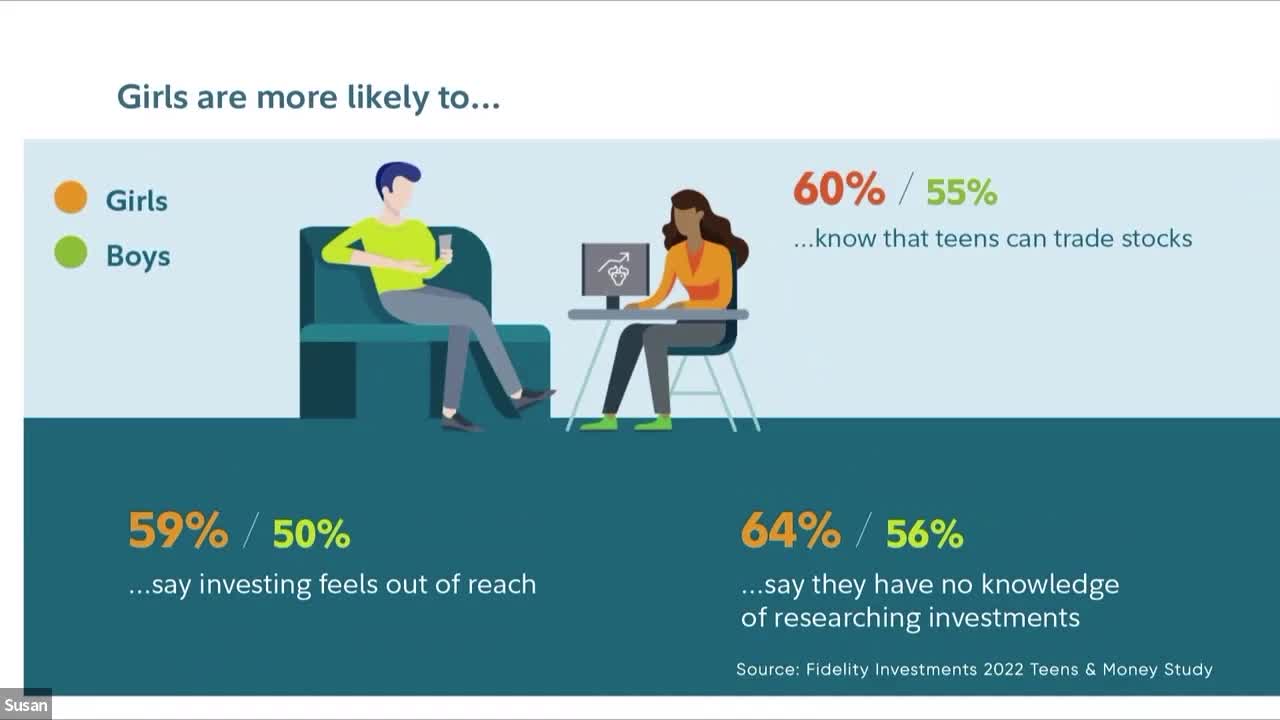 Girls are more likely to...

Girls

Boys

60% / 55%

...know that teens can trade stocks

59% / 50%

...say investing feels out of reach

64% / 56%

...say they have no knowledge of researching investments

Source: Fidelity Investments 2022 Teens & Money Study

Susan